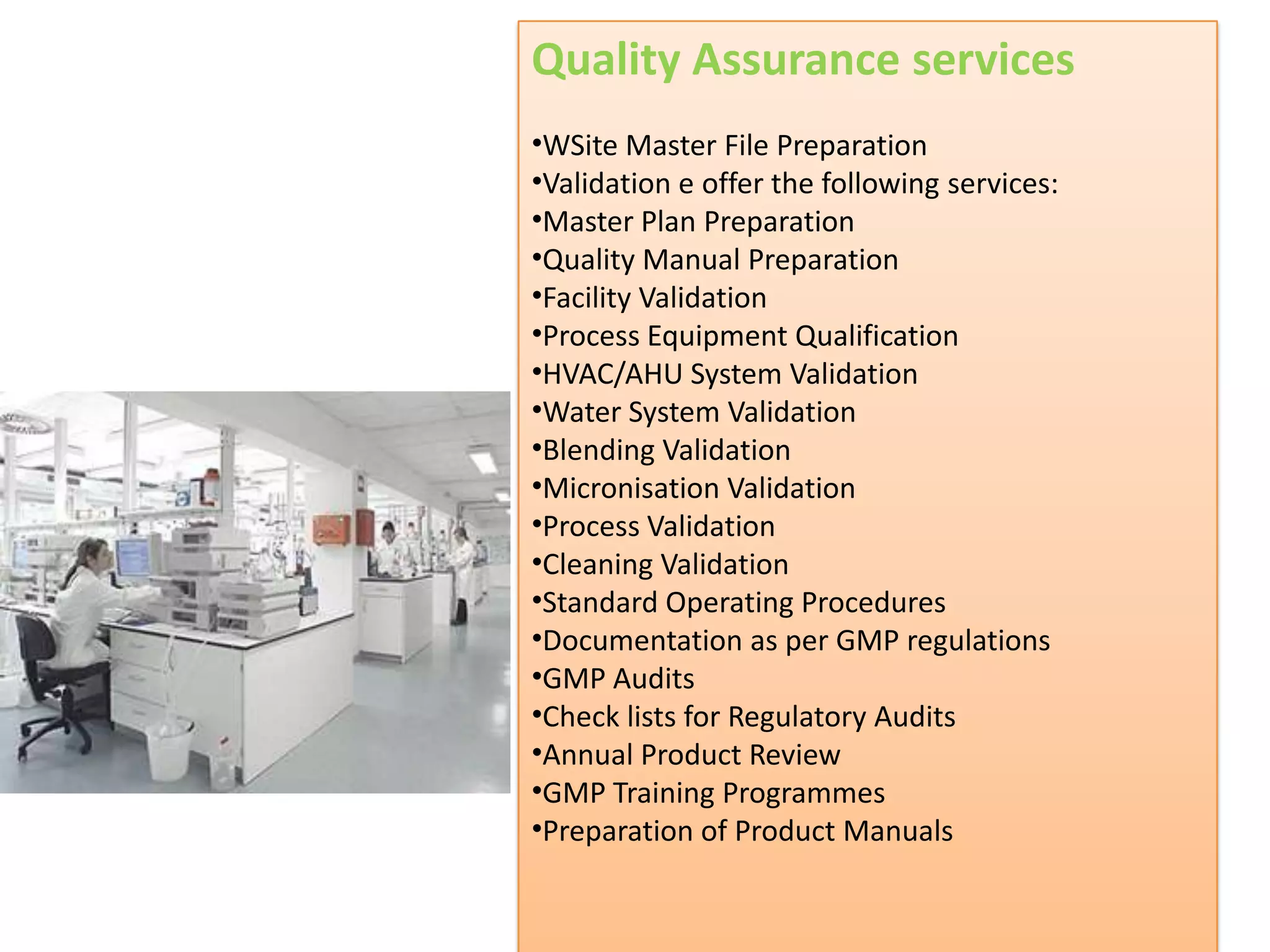 Quality Assurance services

•WSite Master File Preparation
•Validation e offer the following services:
•Master Plan Preparation
•Quality Manual Preparation
•Facility Validation
•Process Equipment Qualification
•HVAC/AHU System Validation
•Water System Validation
•Blending Validation
•Micronisation Validation
•Process Validation
•Cleaning Validation
•Standard Operating Procedures
•Documentation as per GMP regulations
•GMP Audits
•Check lists for Regulatory Audits
•Annual Product Review
•GMP Training Programmes
•Preparation of Product Manuals